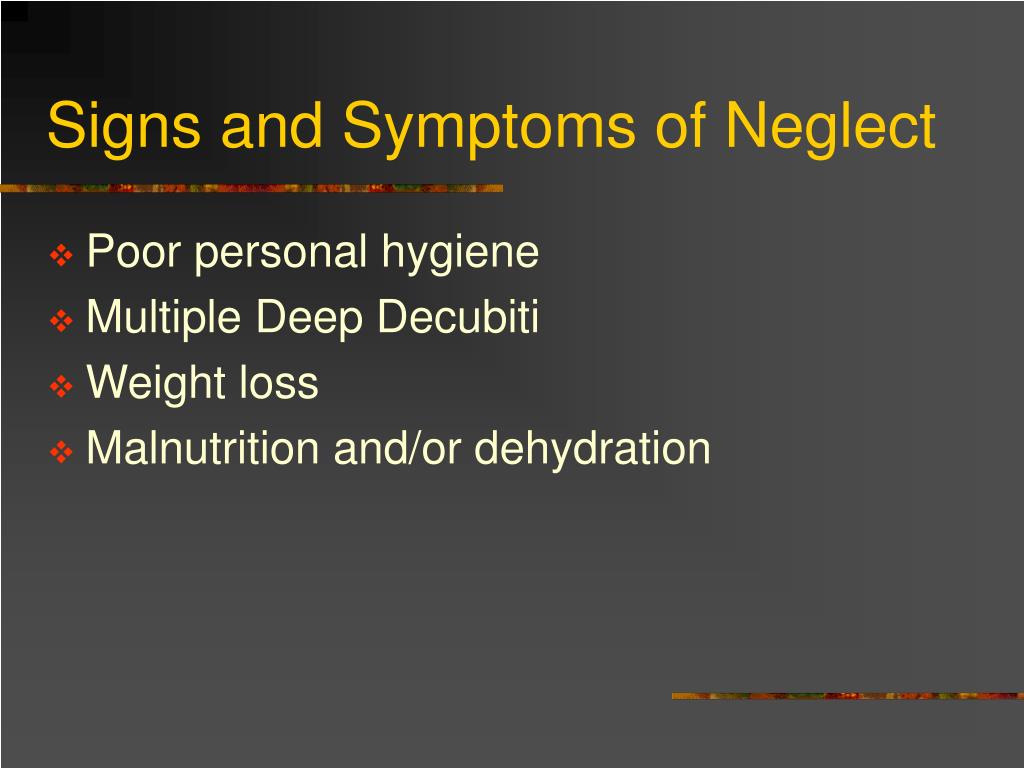 Signs and Symptoms of Neglect

❖ Poor personal hygiene
❖ Multiple Deep Decubiti
❖ Weight loss
❖ Malnutrition and/or dehydration